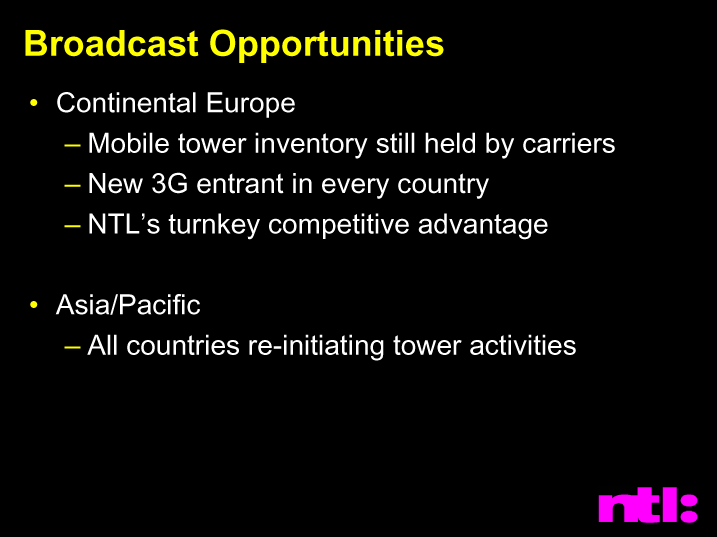 Broadcast Opportunities

• Continental Europe
– Mobile tower inventory still held by carriers
– New 3G entrant in every country
– NTL's turnkey competitive advantage

• Asia/Pacific
– All countries re-initiating tower activities

ntl: